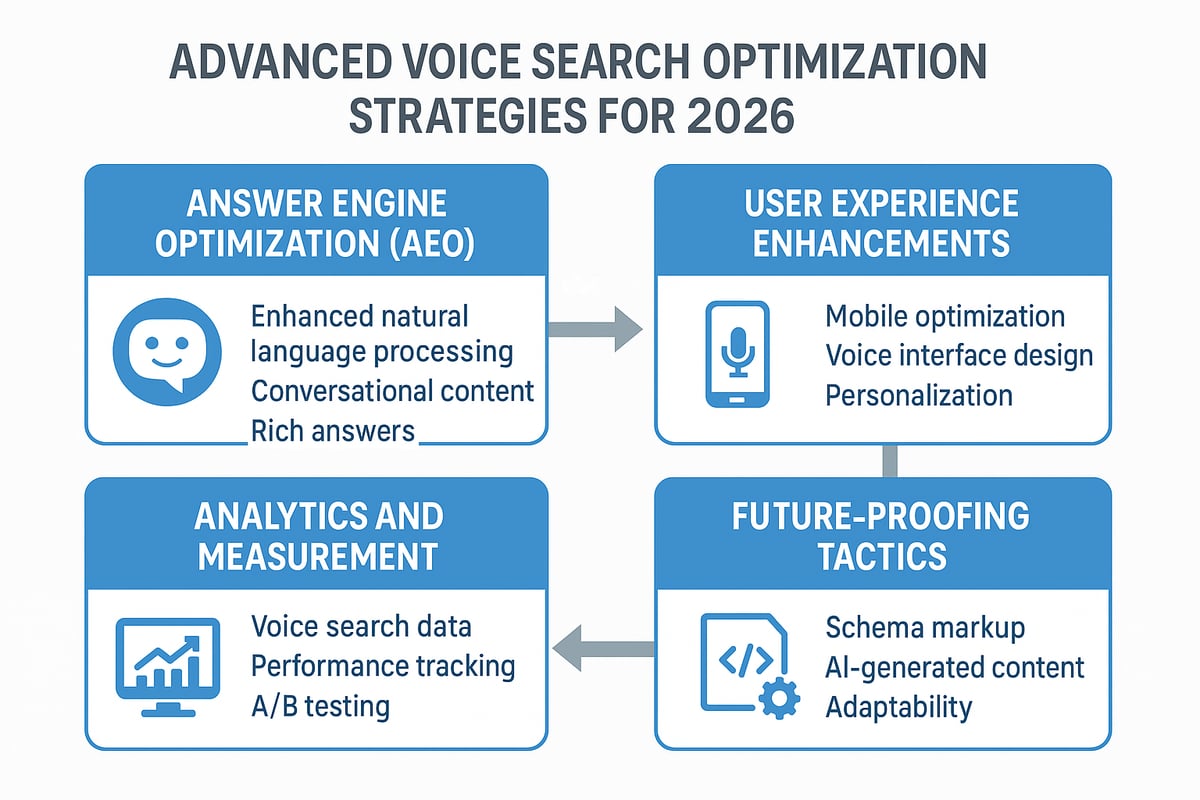 ADVANCED VOICE SEARCH OPTIMIZATION STRATEGIES FOR 2026

ANSWER ENGINE OPTIMIZATION (AEO)

Enhanced natural language processing
Conversational content
Rich answers

USER EXPERIENCE ENHANCEMENTS

Mobile optimization
Voice interface design
Personalization

ANALYTICS AND MEASUREMENT

Voice search data
Performance tracking
A/B testing

FUTURE-PROOFING TACTICS

</>

Schema markup
AI-generated content
Adaptability